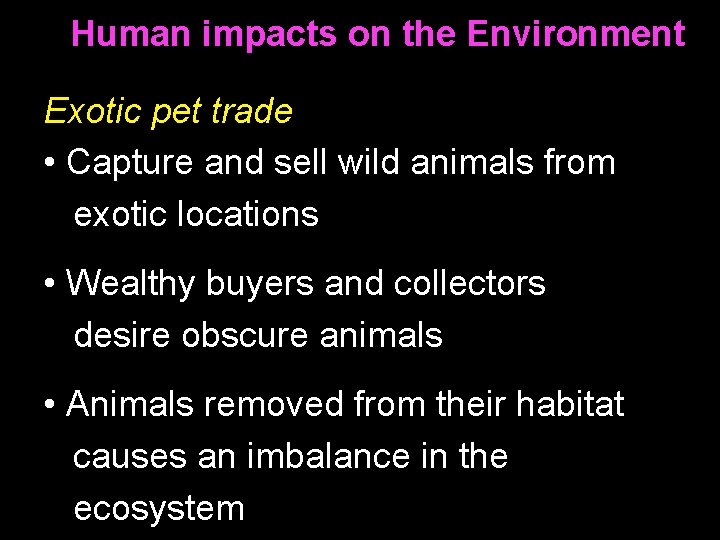 Human impacts on the Environment

Exotic pet trade

• Capture and sell wild animals from exotic locations

• Wealthy buyers and collectors desire obscure animals

• Animals removed from their habitat causes an imbalance in the ecosystem